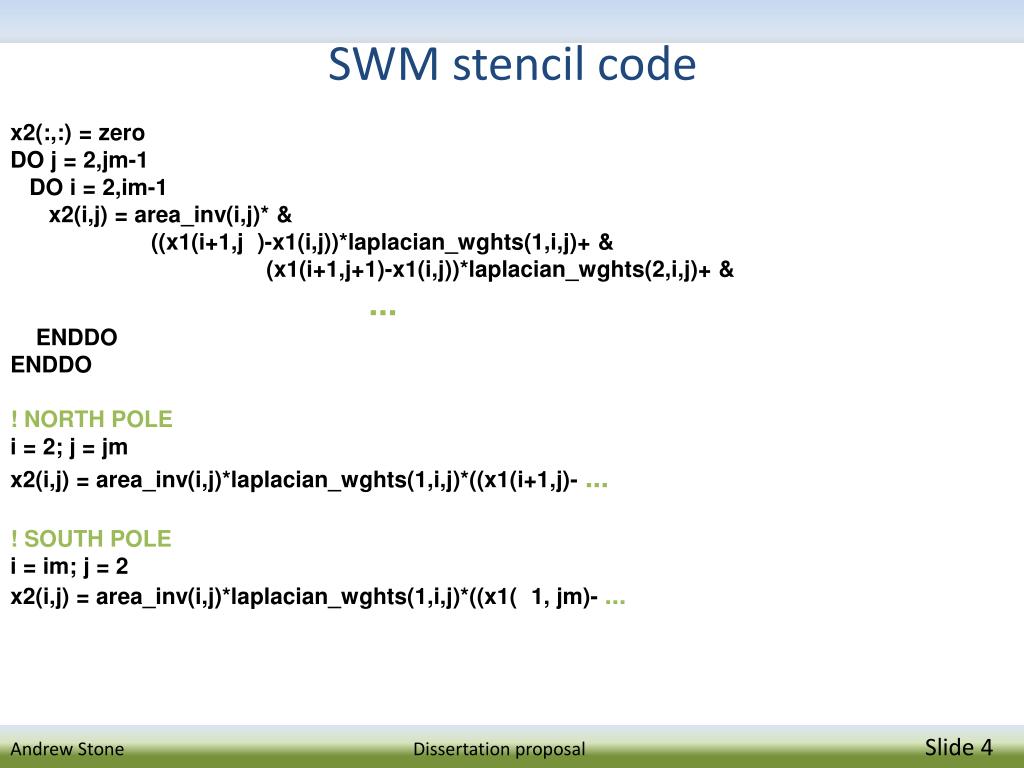 SWM stencil code

x2(:,:) = zero
DO j = 2,jm-1
DO i = 2,im-1
x2(i,j) = area_inv(i,j)* &
((x1(i+1,j )-x1(i,j))*laplacian_wghts(1,i,j)+ &
(x1(i+1,j+1)-x1(i,j))*laplacian_wghts(2,i,j)+ &
...
ENDDO
ENDDO

! NORTH POLE
i = 2; j = jm
x2(i,j) = area_inv(i,j)*laplacian_wghts(1,i,j)*((x1(i+1,j)- ...

! SOUTH POLE
i = im; j = 2
x2(i,j) = area_inv(i,j)*laplacian_wghts(1,i,j)*((x1( 1, jm)- ...

Andrew Stone
Dissertation proposal
Slide 4